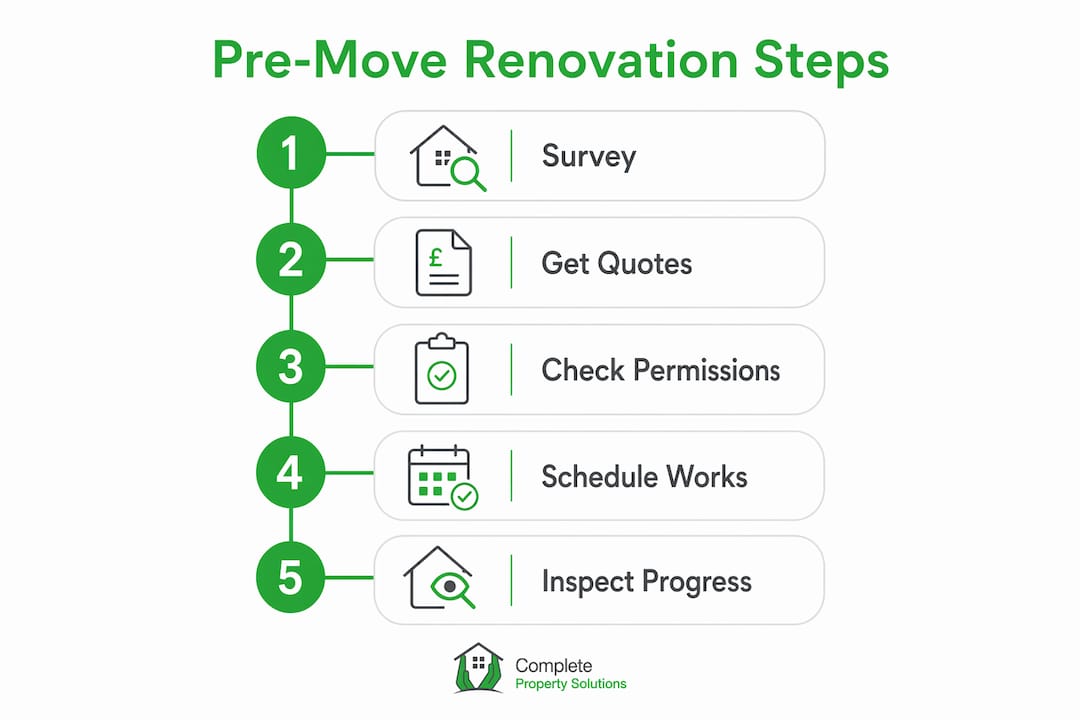 Pre-Move Renovation Steps

1 Survey

2 £ Get Quotes

3 Check Permissions

4 Schedule Works

5 Inspect Progress

Complete
Property Solutions